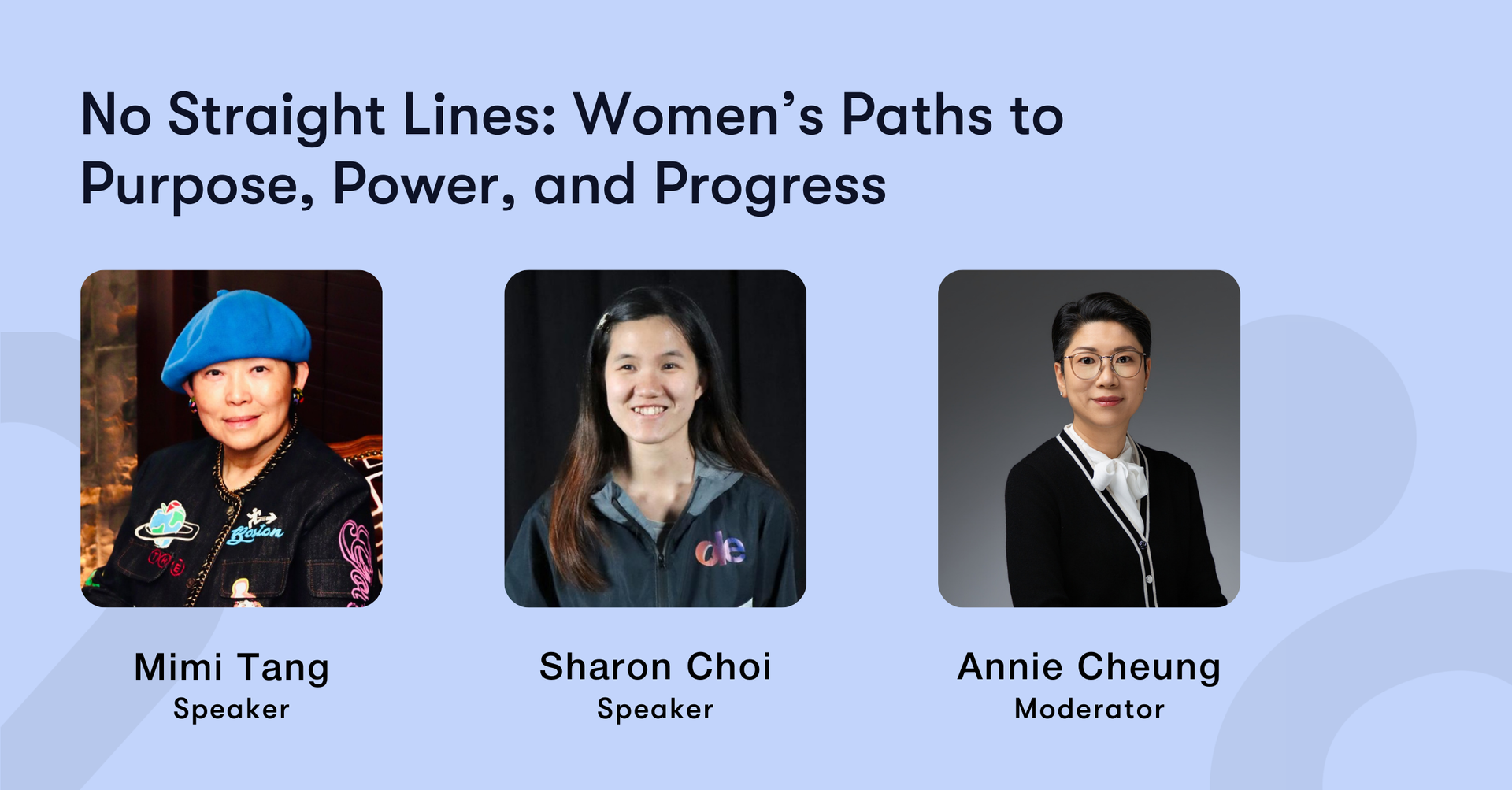 No Straight Lines: Women's Paths to Purpose, Power, and Progress

Boston

de

Mimi Tang
Speaker

Sharon Choi
Speaker

Annie Cheung
Moderator